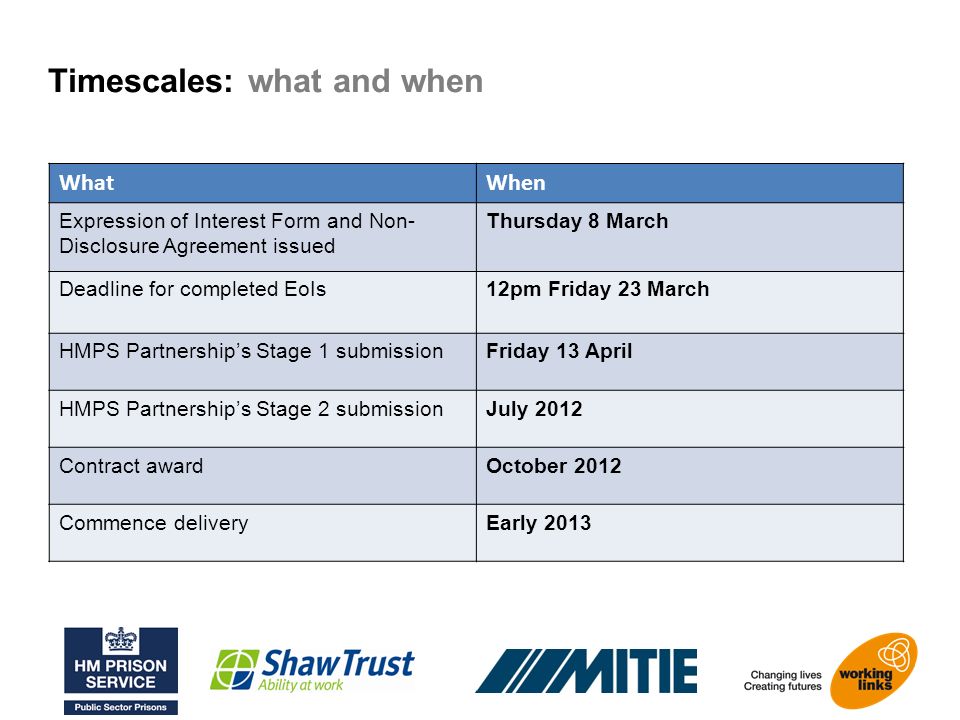 Timescales: what and when

| What | When |
|---|---|
| Expression of Interest Form and Non-Disclosure Agreement issued | Thursday 8 March |
| Deadline for completed EoIs | 12pm Friday 23 March |
| HMPS Partnership's Stage 1 submission | Friday 13 April |
| HMPS Partnership's Stage 2 submission | July 2012 |
| Contract award | October 2012 |
| Commence delivery | Early 2013 |

HM PRISON SERVICE
Public Sector Prisons

ShawTrust
Ability at work

MITIE

Changing lives
Creating futures
working links